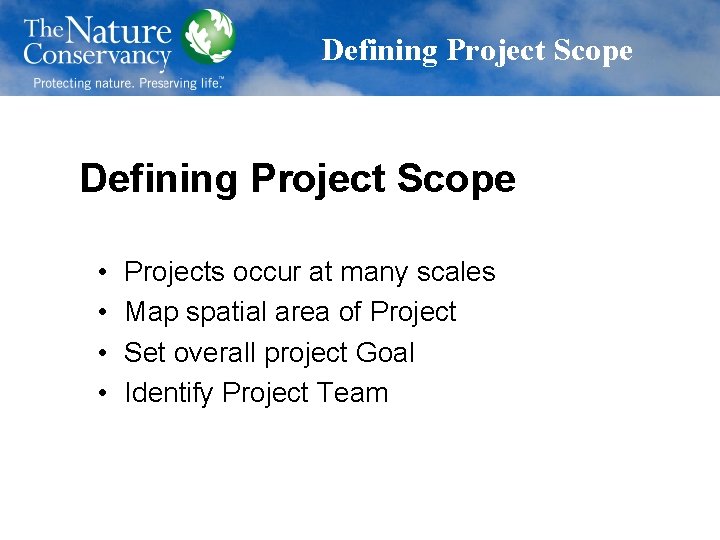 The Nature Conservancy
Protecting nature. Preserving life.™

Defining Project Scope

Defining Project Scope

• Projects occur at many scales
• Map spatial area of Project
• Set overall project Goal
• Identify Project Team